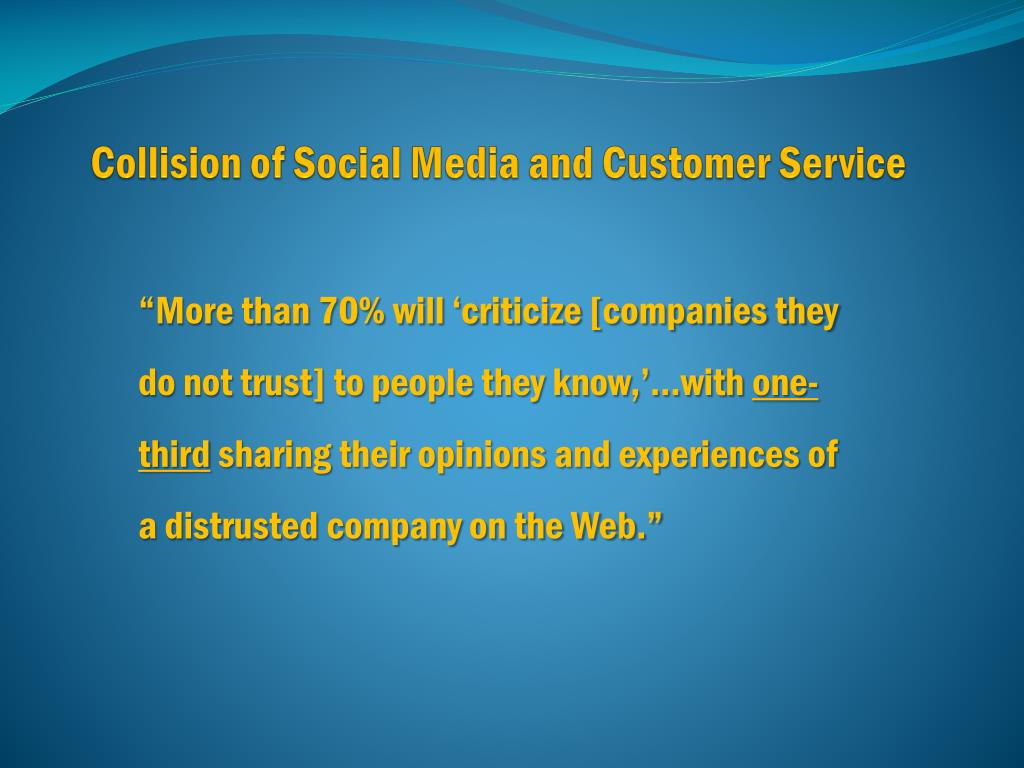 Collision of Social Media and Customer Service

“More than 70% will ‘criticize [companies they do not trust] to people they know,’…with one-third sharing their opinions and experiences of a distrusted company on the Web.”